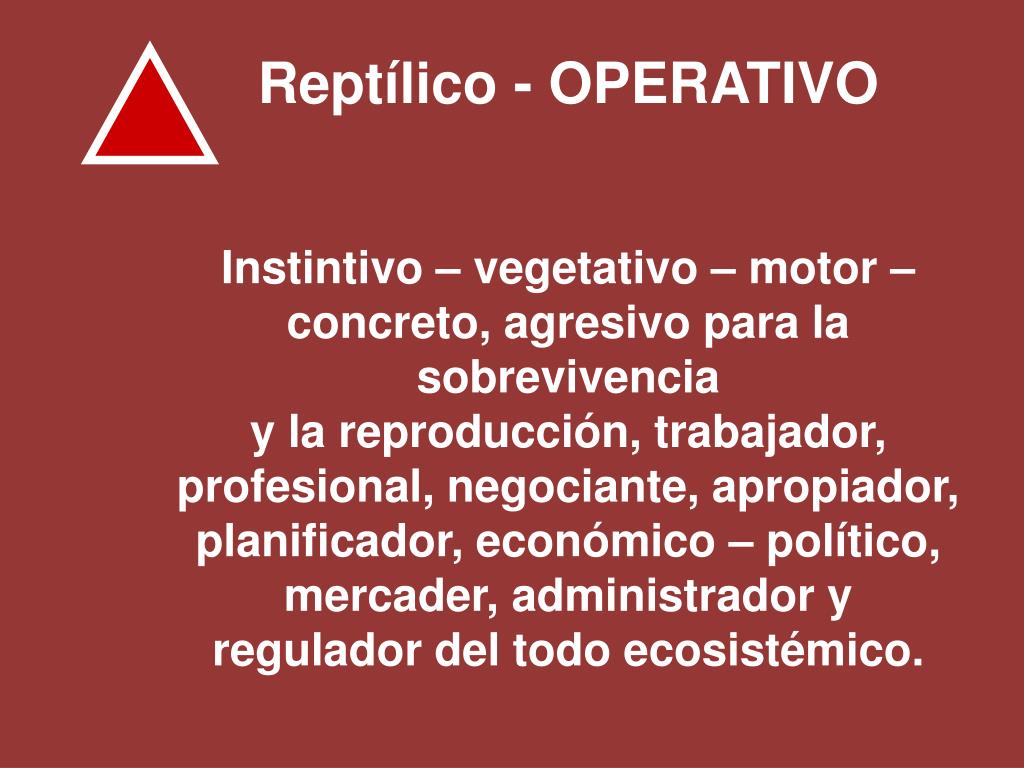 Reptílico - OPERATIVO

Instintivo – vegetativo – motor – concreto, agresivo para la sobrevivencia
y la reproducción, trabajador, profesional, negociante, apropiador, planificador, económico – político, mercader, administrador y regulador del todo ecosistémico.